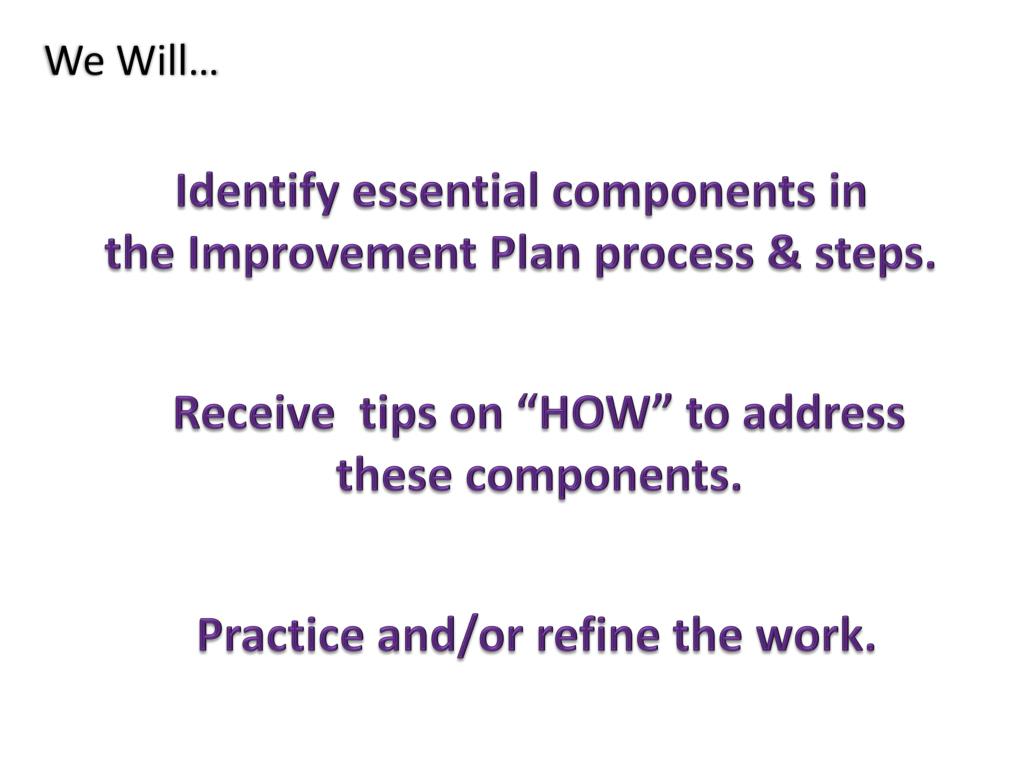 We Will…

Identify essential components in the Improvement Plan process & steps.

Receive  tips on “HOW” to address these components.

Practice and/or refine the work.